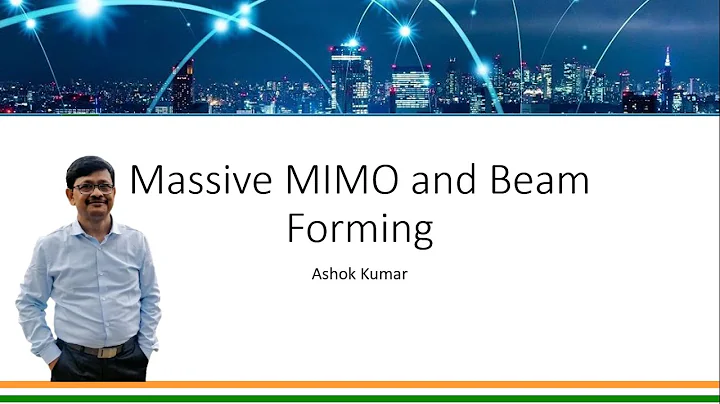 Massive MIMO and Beam Forming

Ashok Kumar